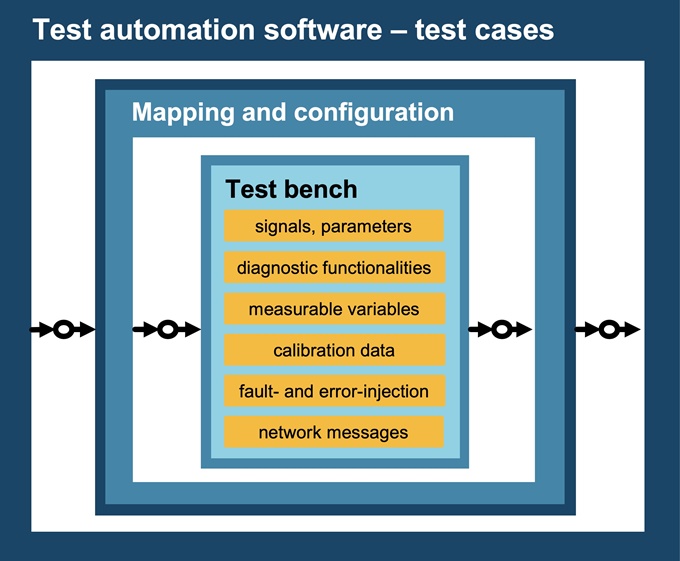 Test automation software – test cases

Mapping and configuration

Test bench

signals, parameters

diagnostic functionalities

measurable variables

calibration data

fault- and error-injection

network messages